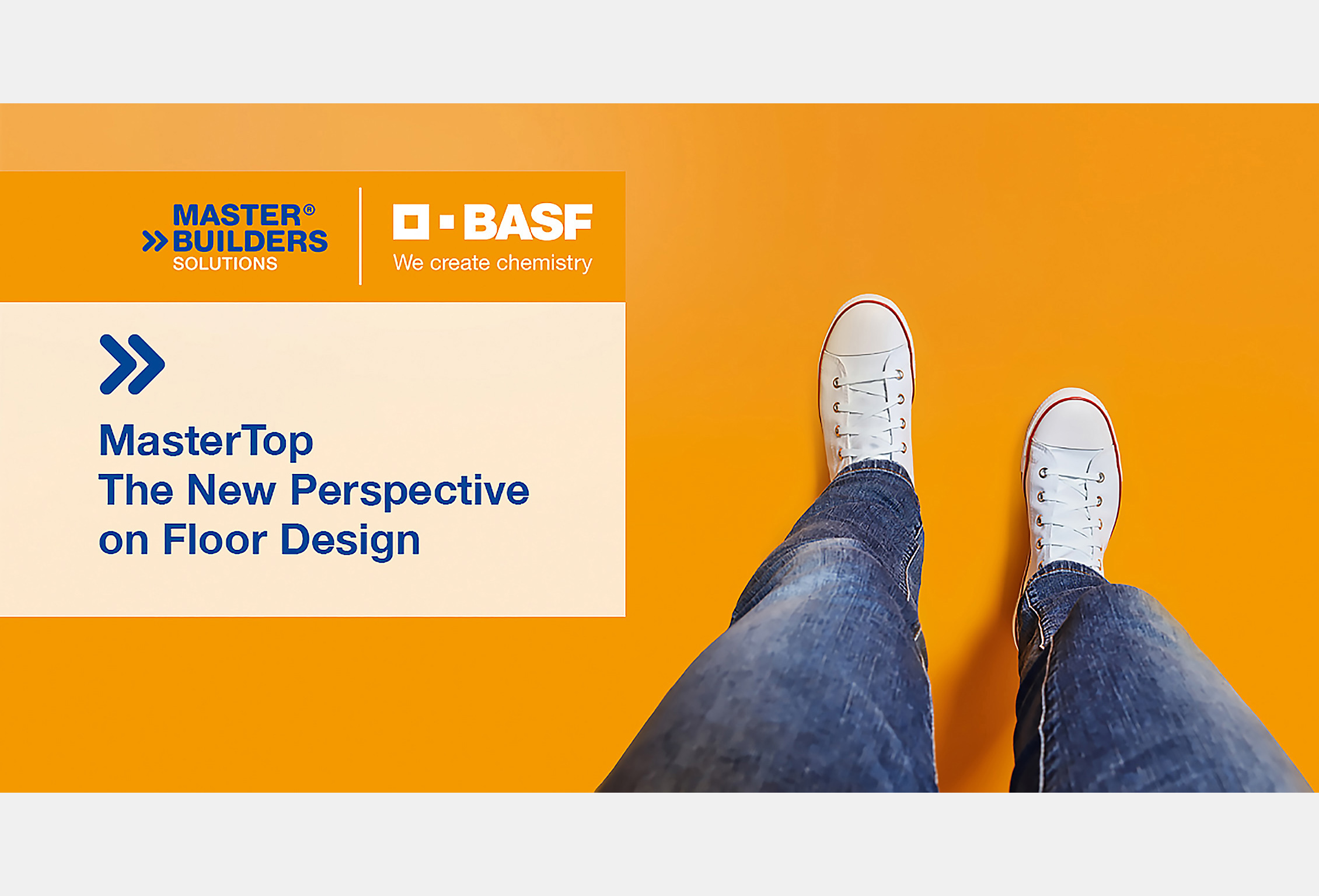 MASTER®
BUILDERS
SOLUTIONS

BASF
We create chemistry

MasterTop
The New Perspective
on Floor Design